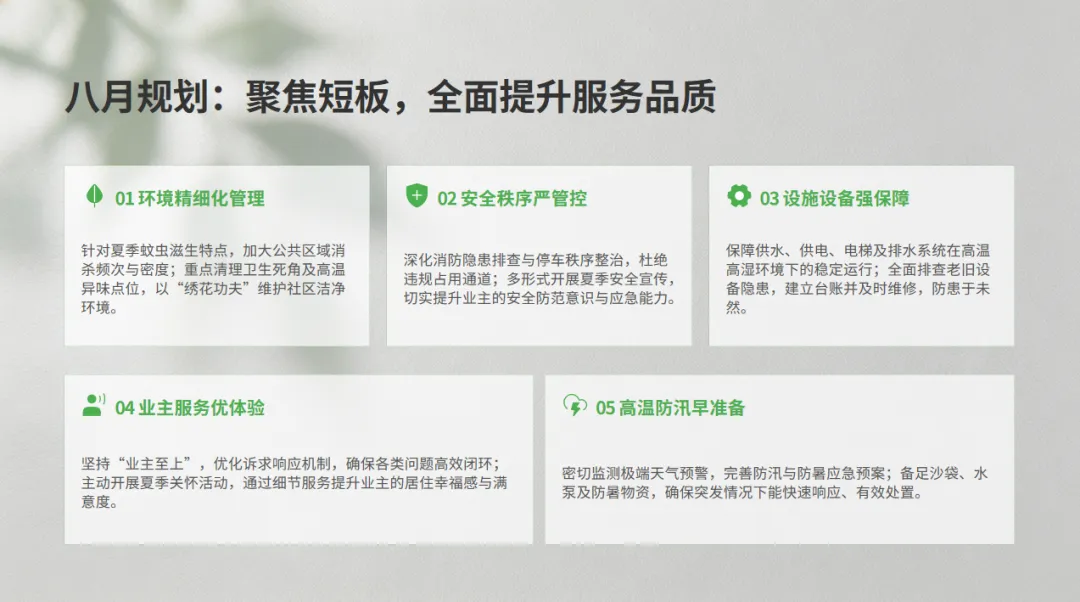 八月规划：聚焦短板，全面提升服务品质

01 环境精细化管理

针对夏季蚊虫滋生特点，加大公共区域消杀频次与密度；重点清理卫生死角及高温异味点位，以“绣花功夫”维护社区洁净环境。

02 安全秩序严管控

深化消防隐患排查与停车秩序整治，杜绝违规占用通道；多形式开展夏季安全宣传，切实提升业主的安全防范意识与应急能力。

03 设施设备强保障

保障供水、供电、电梯及排水系统在高温高湿环境下的稳定运行；全面排查老旧设备隐患，建立台账并及时维修，防患于未然。

04 业主服务优体验

坚持“业主至上”，优化诉求响应机制，确保各类问题高效闭环；主动开展夏季关怀活动，通过细节服务提升业主的居住幸福感与满意度。

05 高温防汛早准备

密切监测极端天气预警，完善防汛与防暑应急预案；备足沙袋、水泵及防暑物资，确保突发情况下能快速响应、有效处置。